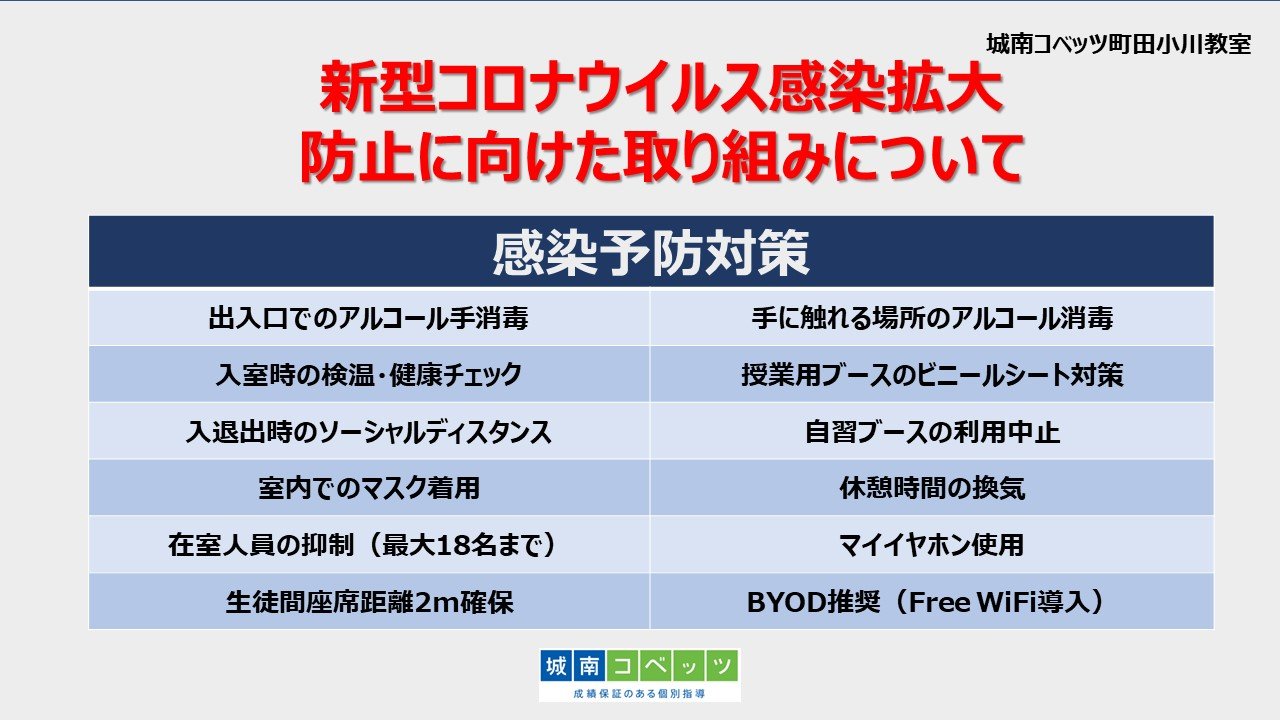 城南コベッツ町田小川教室

新型コロナウイルス感染拡大
防止に向けた取り組みについて

| 感染予防対策 | |
|---|---|
| 出入口でのアルコール手消毒 | 手に触れる場所のアルコール消毒 |
| 入室時の検温・健康チェック | 授業用ブースのビニールシート対策 |
| 入退出時のソーシャルディスタンス | 自習ブースの利用中止 |
| 室内でのマスク着用 | 休憩時間の換気 |
| 在室人員の抑制（最大18名まで） | マイイヤホン使用 |
| 生徒間座席距離2m確保 | BYOD推奨（Free WiFi導入） |

城南コベッツ
成績保証のある個別指導